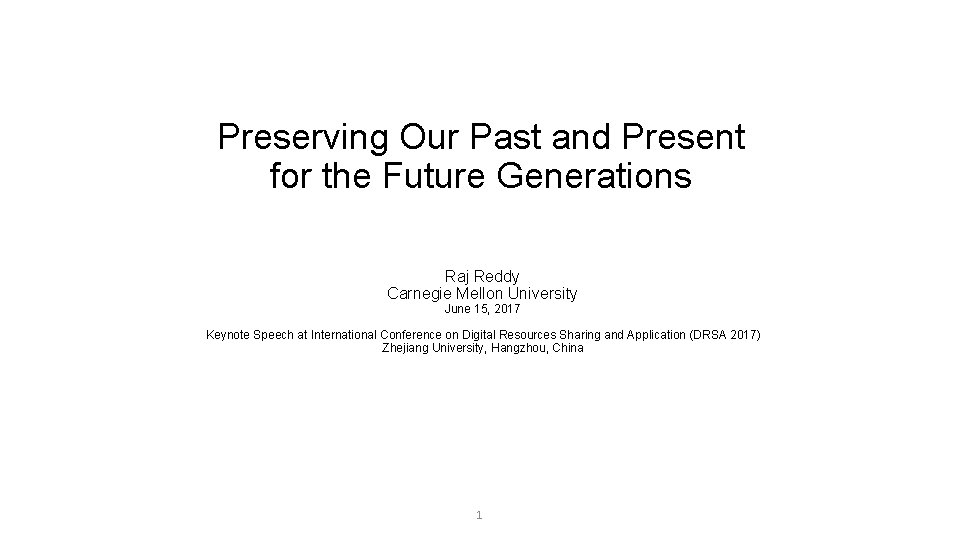 Preserving Our Past and Present for the Future Generations

Raj Reddy
Carnegie Mellon University
June 15, 2017

Keynote Speech at International Conference on Digital Resources Sharing and Application (DRSA 2017)
Zhejiang University, Hangzhou, China

1